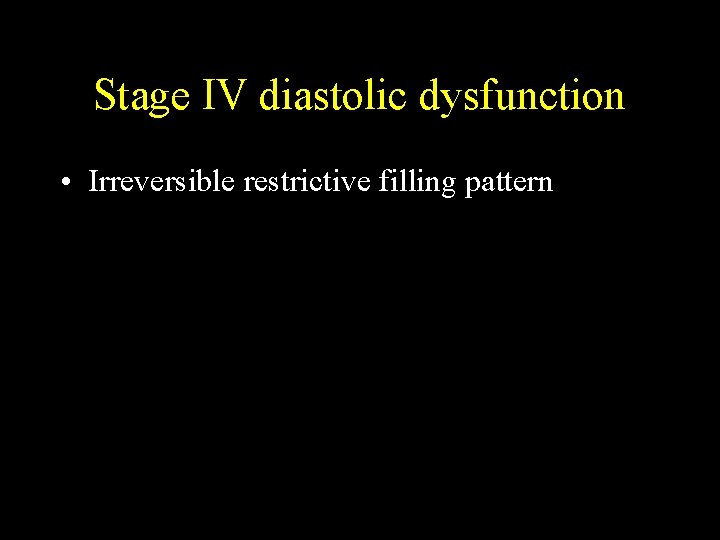 Stage IV diastolic dysfunction

• Irreversible restrictive filling pattern